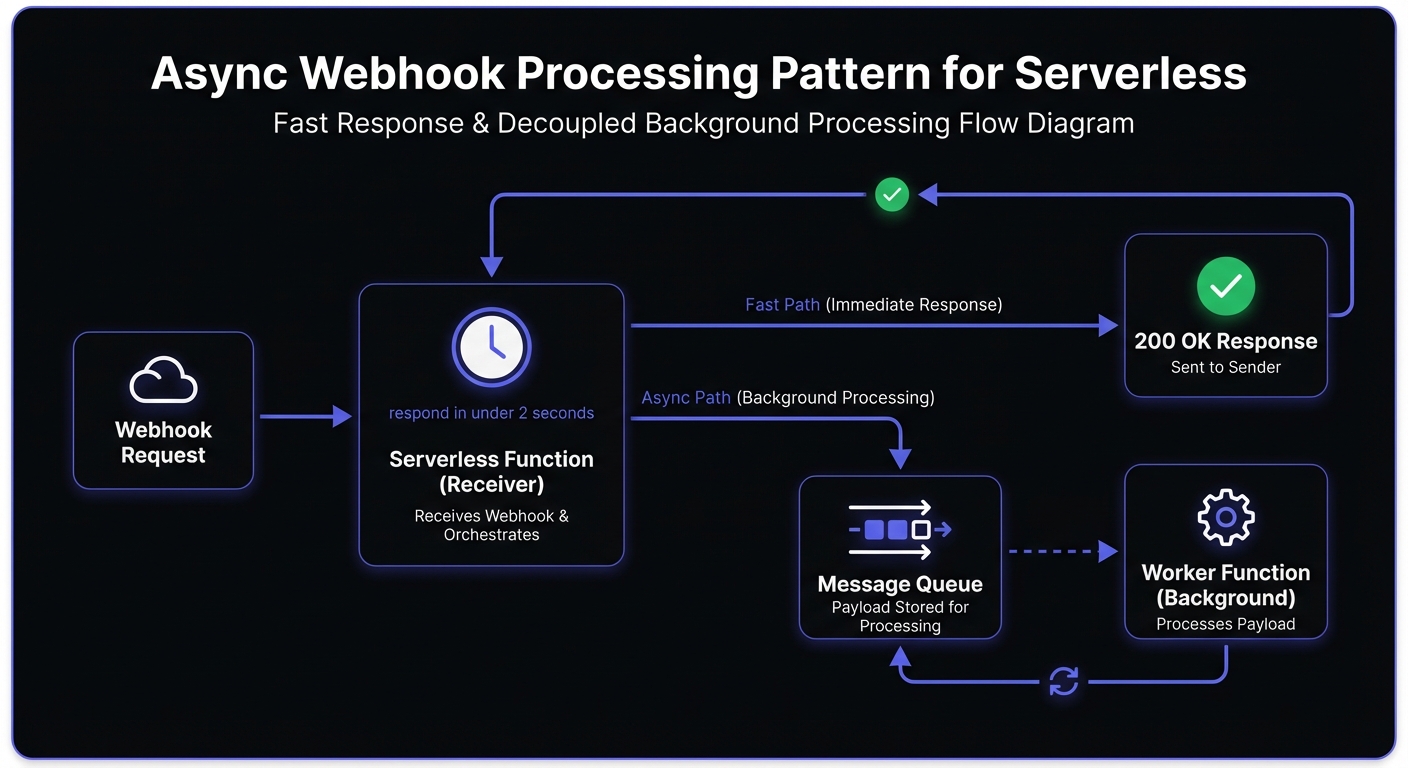 Async Webhook Processing Pattern for Serverless

Fast Response & Decoupled Background Processing Flow Diagram

Webhook Request

respond in under 2 seconds

Serverless Function (Receiver)

Receives Webhook & Orchestrates

Fast Path (Immediate Response)

200 OK Response

Sent to Sender

Async Path (Background Processing)

Message Queue

Payload Stored for Processing

Worker Function (Background)

Processes Payload